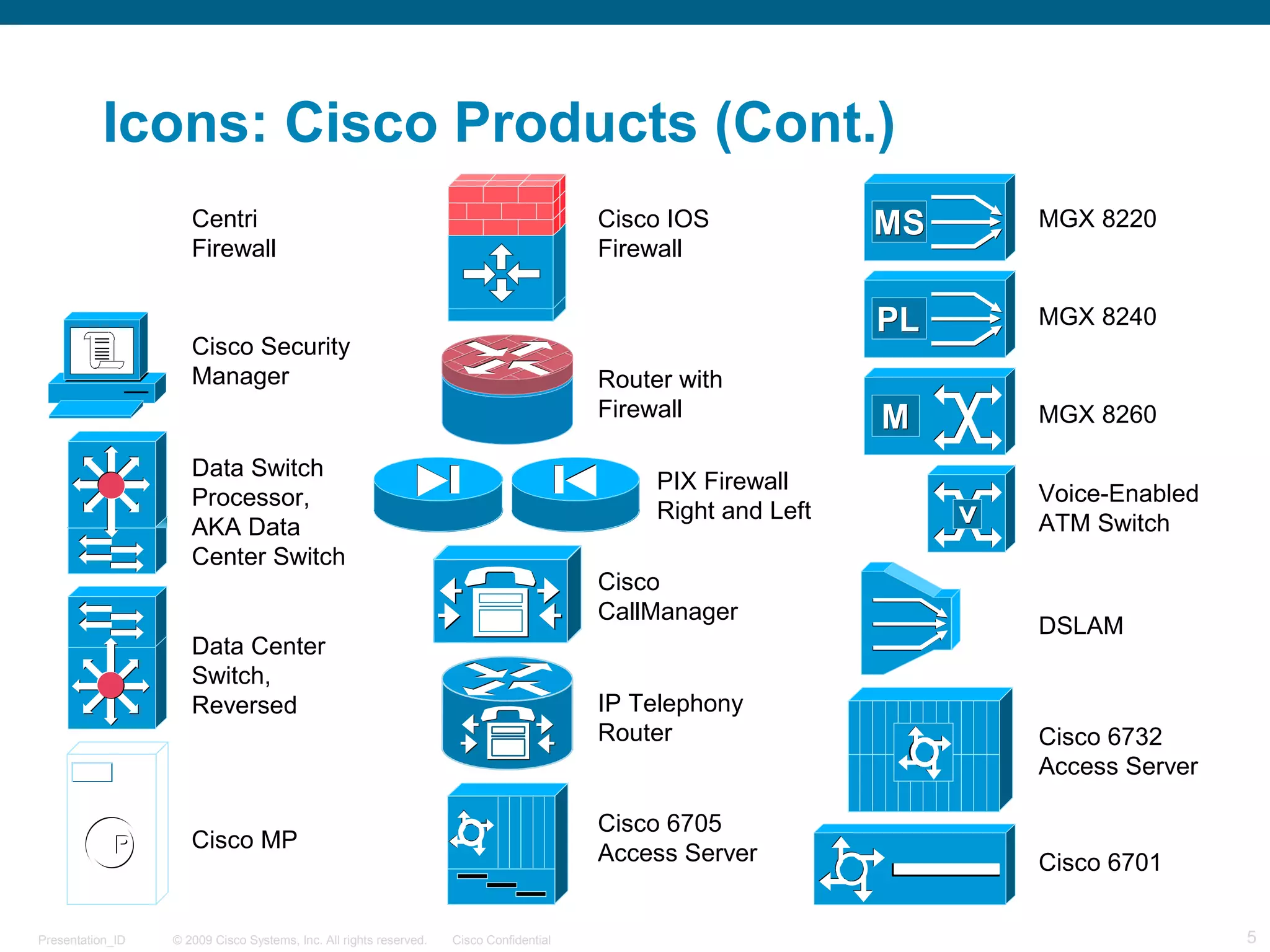 Icons: Cisco Products (Cont.)

Centri Firewall

Cisco Security Manager

Data Switch Processor, AKA Data Center Switch

Data Center Switch, Reversed

P

Cisco MP

Cisco IOS Firewall

Router with Firewall

PIX Firewall Right and Left

Cisco CallManager

IP Telephony Router

Cisco 6705 Access Server

MS

MGX 8220

PL

MGX 8240

M

MGX 8260

V

Voice-Enabled ATM Switch

DSLAM

Cisco 6732 Access Server

Cisco 6701

Presentation_ID © 2009 Cisco Systems, Inc. All rights reserved. Cisco Confidential 5